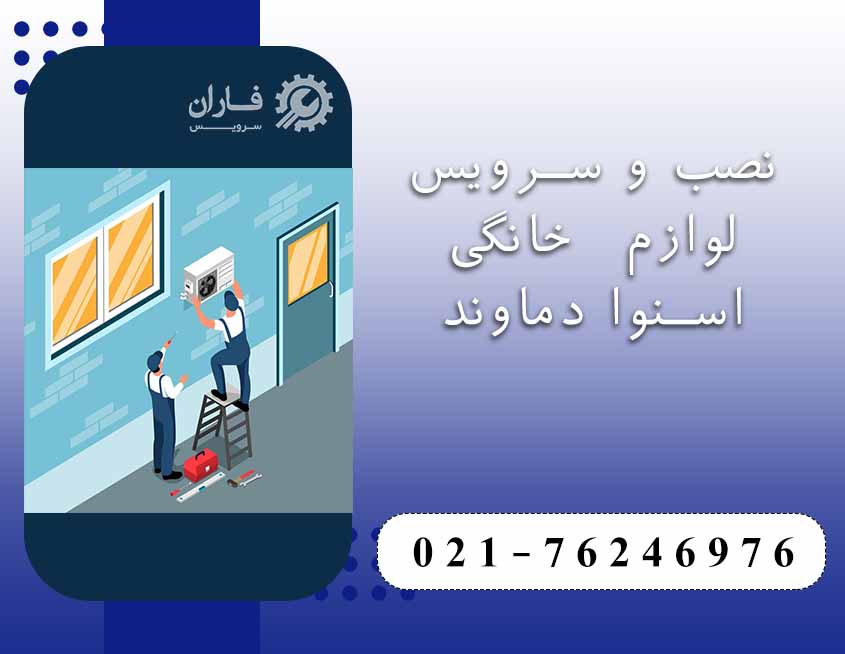 فاران
سرویس

نصب و سرویس
لوازم خانگی
اسنوا دماوند

021-76246976